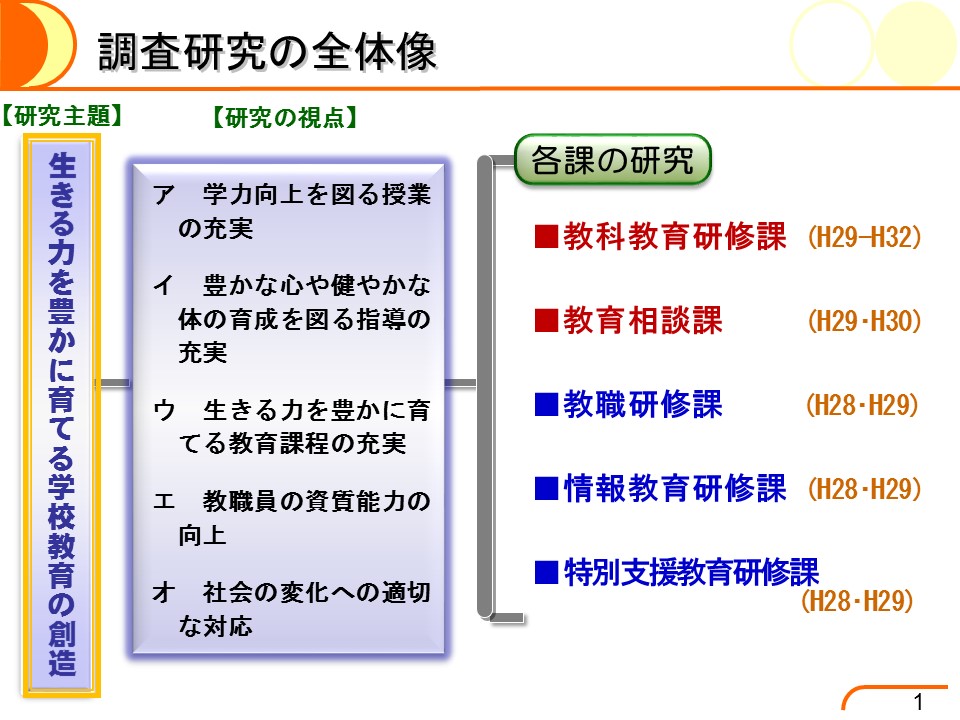 調査研究の全体像

【研究主題】

生きる力を豊かに育てる学校教育の創造

【研究の視点】

ア　学力向上を図る授業の充実

イ　豊かな心や健やかな体の育成を図る指導の充実

ウ　生きる力を豊かに育てる教育課程の充実

エ　教職員の資質能力の向上

オ　社会の変化への適切な対応

各課の研究

■教科教育研修課 (H29-H32)

■教育相談課 (H29･H30)

■教職研修課 (H28･H29)

■情報教育研修課 (H28･H29)

■特別支援教育研修課 (H28･H29)

1